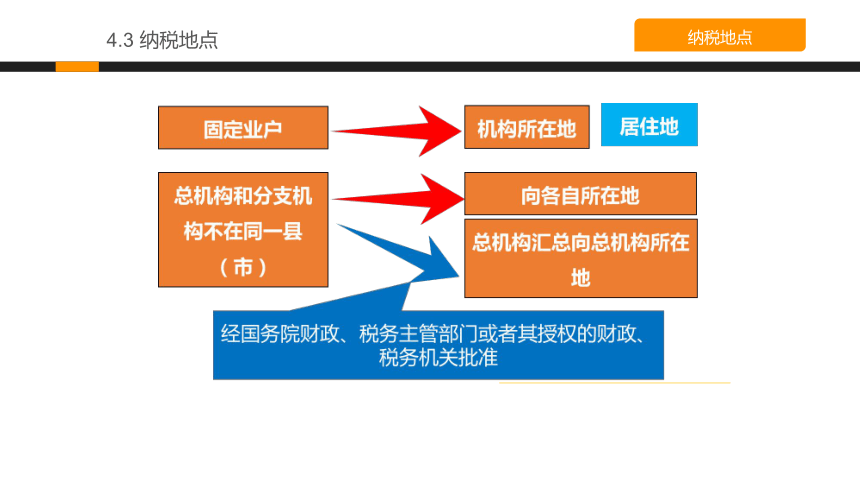 4.3 纳税地点

纳税地点

固定业户

机构所在地

居住地

总机构和分支机构不在同一县（市）

向各自所在地

总机构汇总向总机构所在地

经国务院财政、税务主管部门或者其授权的财政、税务机关批准